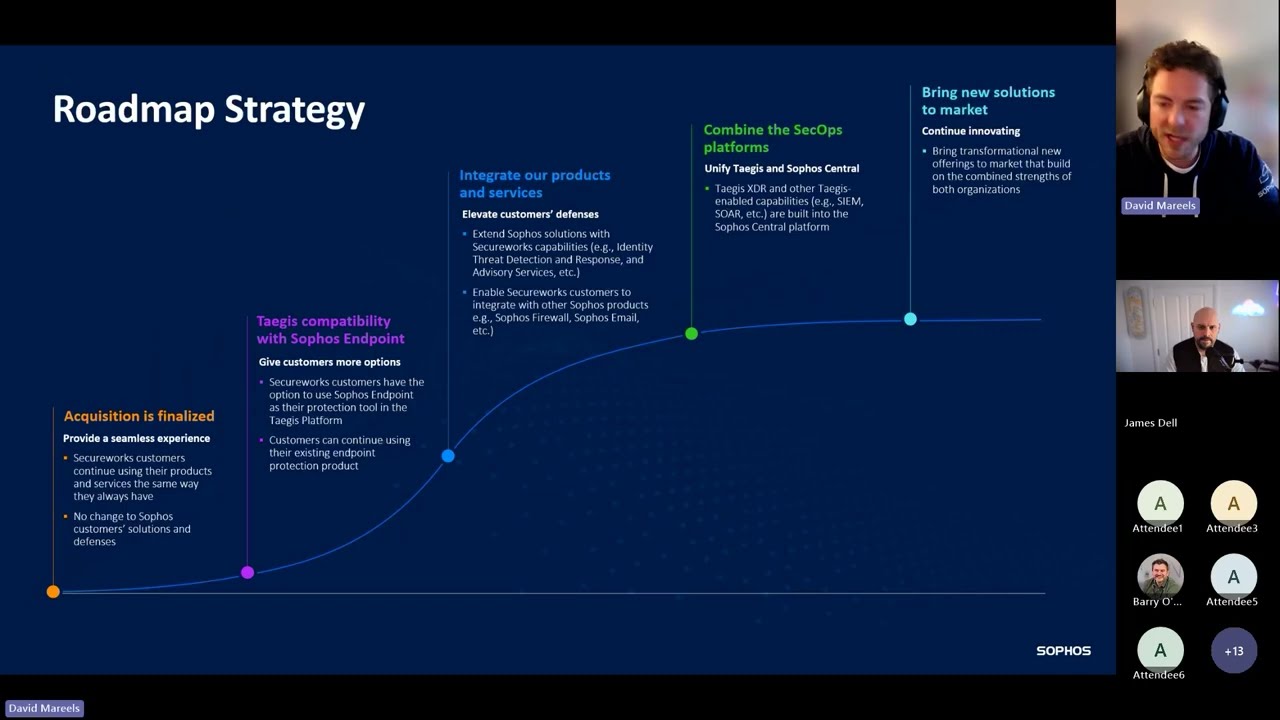 Roadmap Strategy

Acquisition is finalized
Provide a seamless experience
- Secureworks customers continue using their products and services the same way they always have
- No change to Sophos customers' solutions and defenses

Taegis compatibility with Sophos Endpoint
Give customers more options
- Secureworks customers have the option to use Sophos Endpoint as their protection tool in the Taegis Platform
- Customers can continue using their existing endpoint protection product

Integrate our products and services
Elevate customers' defenses
- Extend Sophos solutions with Secureworks capabilities (e.g., Identity Threat Detection and Response, and Advisory Services, etc.)
- Enable Secureworks customers to integrate with other Sophos products e.g., Sophos Firewall, Sophos Email, etc.)

Combine the SecOps platforms
Unify Taegis and Sophos Central
- Taegis XDR and other Taegis-enabled capabilities (e.g., SIEM, SOAR, etc.) are built into the Sophos Central platform

Bring new solutions to market
Continue innovating
- Bring transformational new offerings to market that build on the combined strengths of both organizations

SOPHOS

David Mareels
James Dell
A Attendee1
A Attendee3
Barry O'...
A Attendee5
A Attendee6
+13
David Mareels